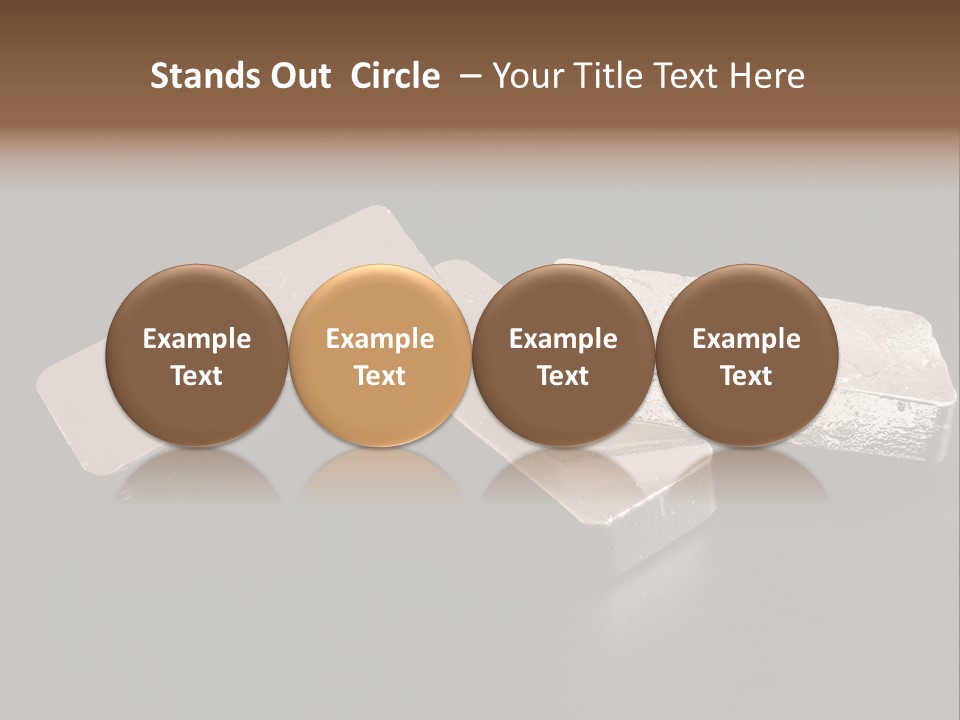 Stands Out Circle – Your Title Text Here

Example Text

Example Text

Example Text

Example Text